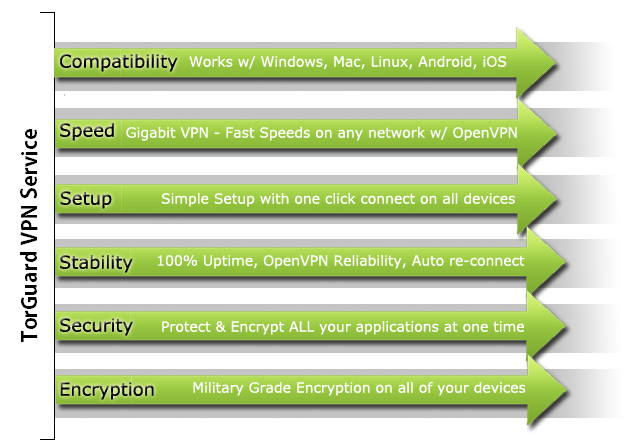 TorGuard VPN Service

Compatibility Works w/ Windows, Mac, Linux, Android, iOS

Speed Gigabit VPN - Fast Speeds on any network w/ OpenVPN

Setup Simple Setup with one click connect on all devices

Stability 100% Uptime, OpenVPN Reliability, Auto re-connect

Security Protect & Encrypt ALL your applications at one time

Encryption Military Grade Encryption on all of your devices